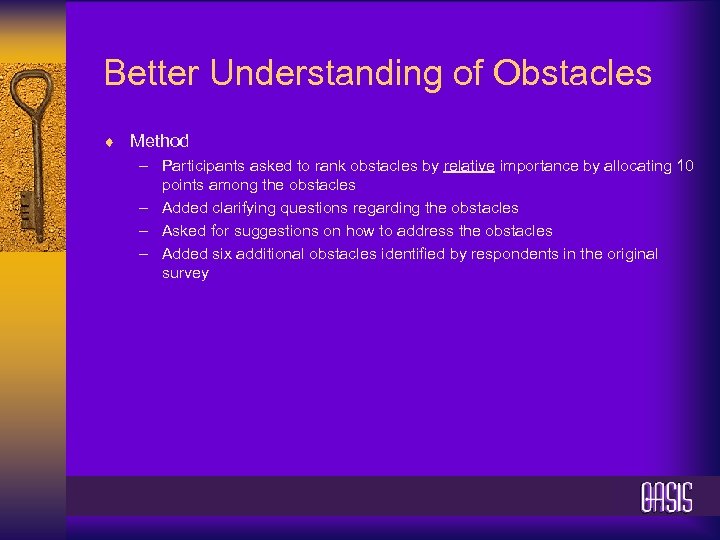 Better Understanding of Obstacles

♦ Method

– Participants asked to rank obstacles by relative importance by allocating 10 points among the obstacles

– Added clarifying questions regarding the obstacles

– Asked for suggestions on how to address the obstacles

– Added six additional obstacles identified by respondents in the original survey

OASIS